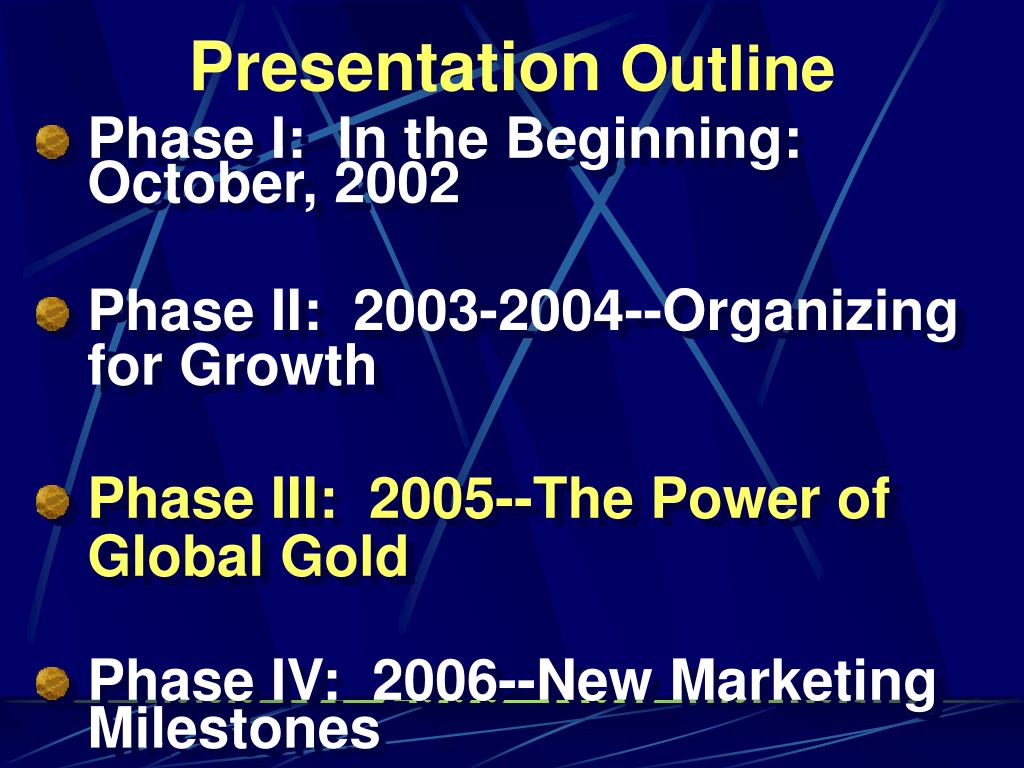 Presentation Outline

Phase I: In the Beginning: October, 2002

Phase II: 2003-2004--Organizing for Growth

Phase III: 2005--The Power of Global Gold

Phase IV: 2006--New Marketing Milestones